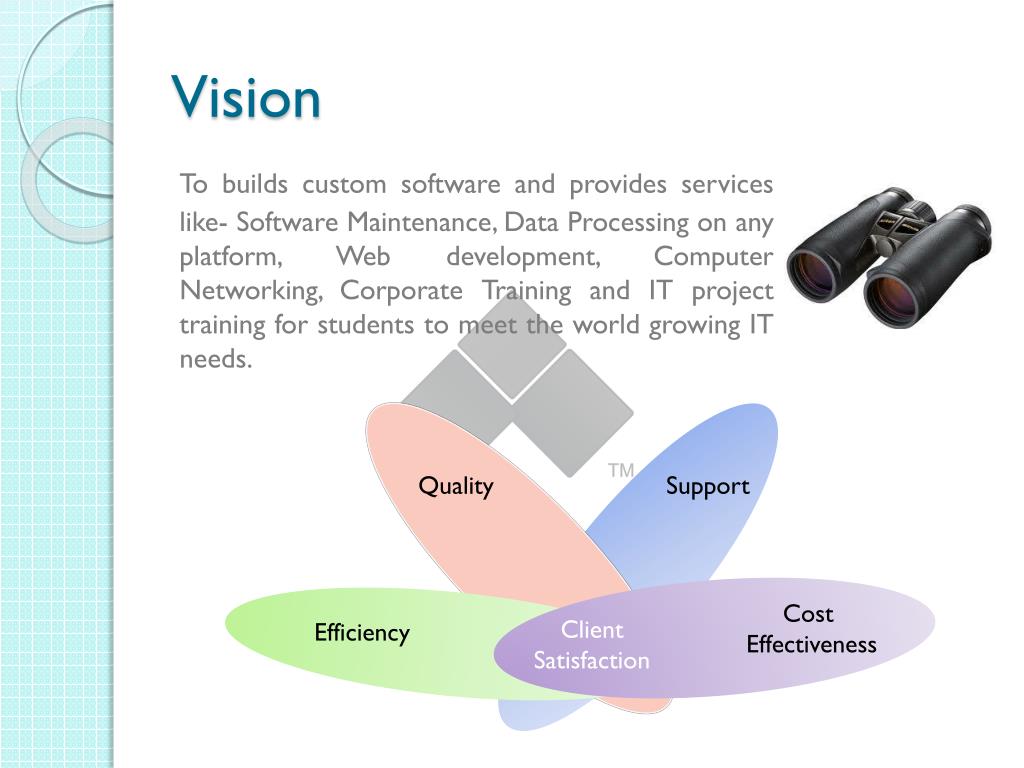 Vision

To builds custom software and provides services like- Software Maintenance, Data Processing on any platform, Web development, Computer Networking, Corporate Training and IT project training for students to meet the world growing IT needs.

TM

Quality

Support

Efficiency

Client Satisfaction

Cost Effectiveness